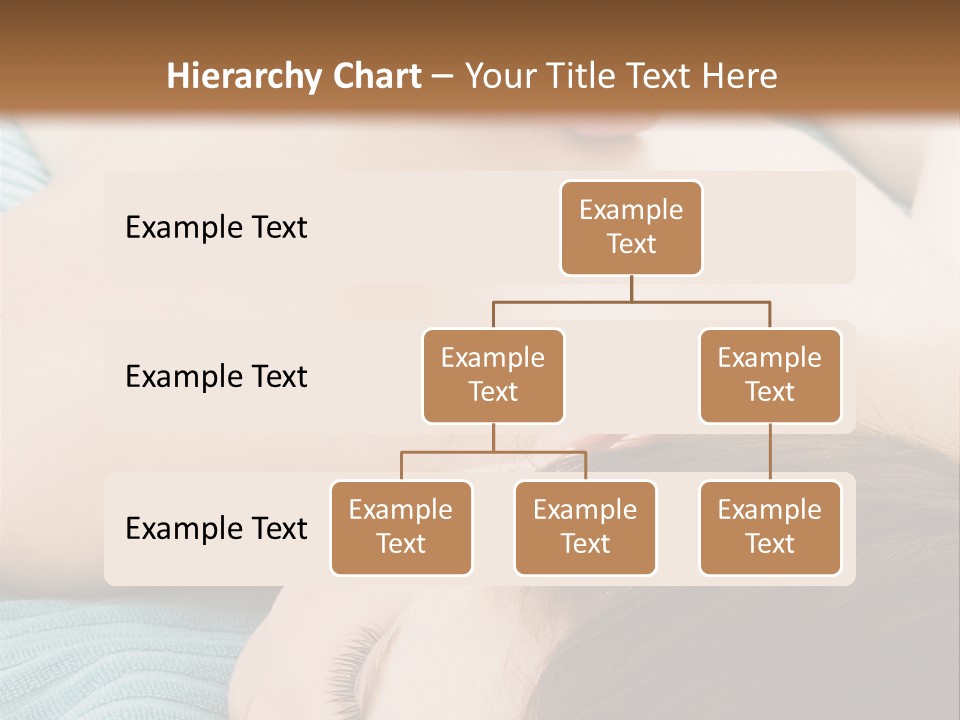 Hierarchy Chart – Your Title Text Here

Example Text

Example Text

Example Text

Example Text

Example Text

Example Text

Example Text

Example Text

Example Text